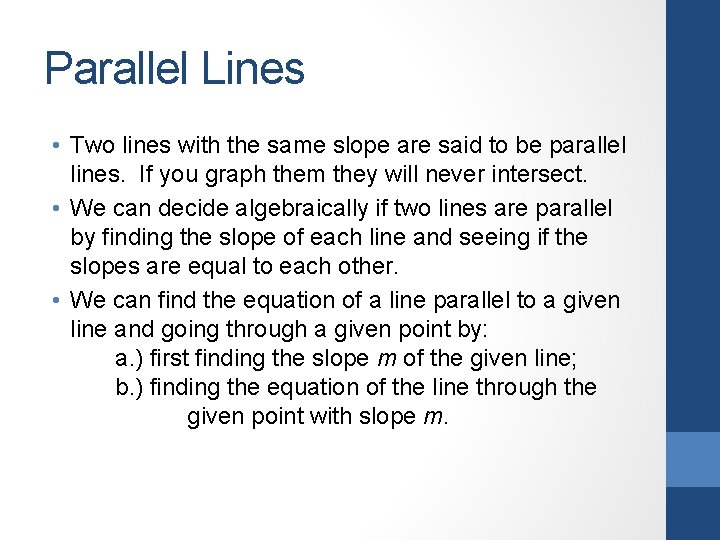 Parallel Lines

• Two lines with the same slope are said to be parallel lines. If you graph them they will never intersect.

• We can decide algebraically if two lines are parallel by finding the slope of each line and seeing if the slopes are equal to each other.

• We can find the equation of a line parallel to a given line and going through a given point by:
a.) first finding the slope $m$ of the given line;
b.) finding the equation of the line through the given point with slope $m$.